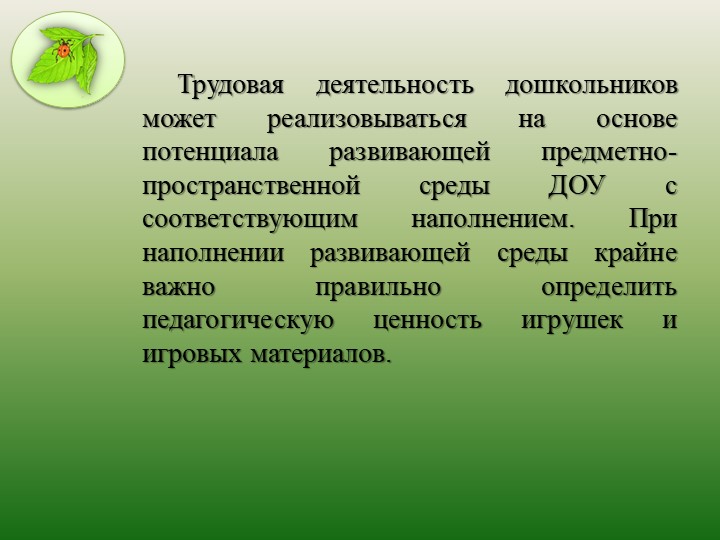 Трудовая деятельность дошкольников может реализовываться на основе потенциала развивающей предметно-пространственной среды ДОУ с соответствующим наполнением. При наполнении развивающей среды крайне важно правильно определить педагогическую ценность игрушек и игровых материалов.